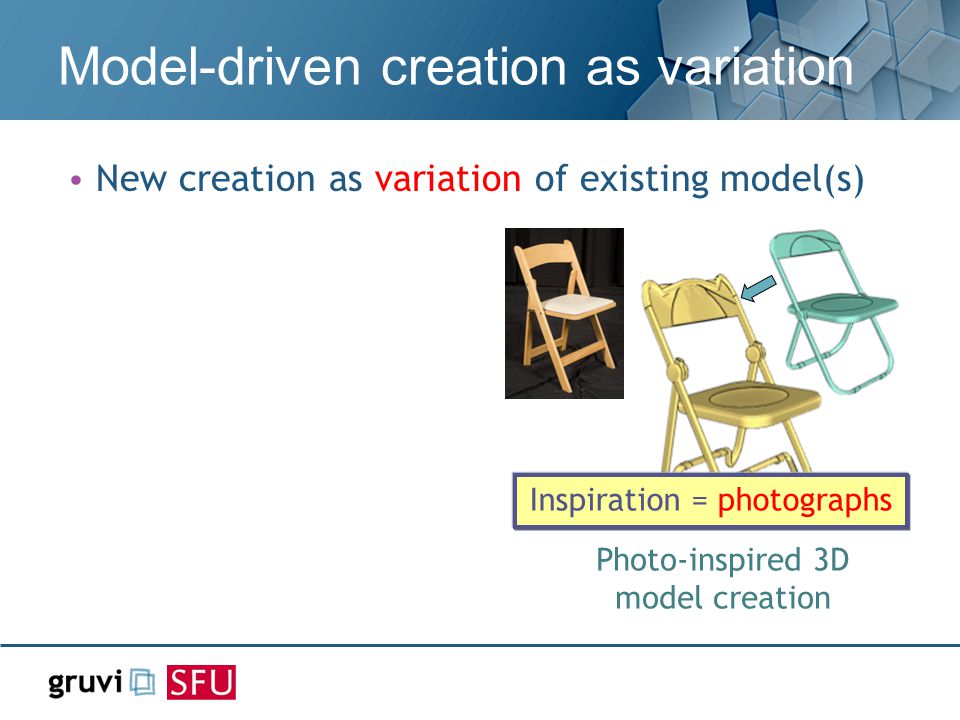 Model-driven creation as variation

• New creation as variation of existing model(s)

Inspiration = photographs

Photo-inspired 3D model creation

gruvi SFU